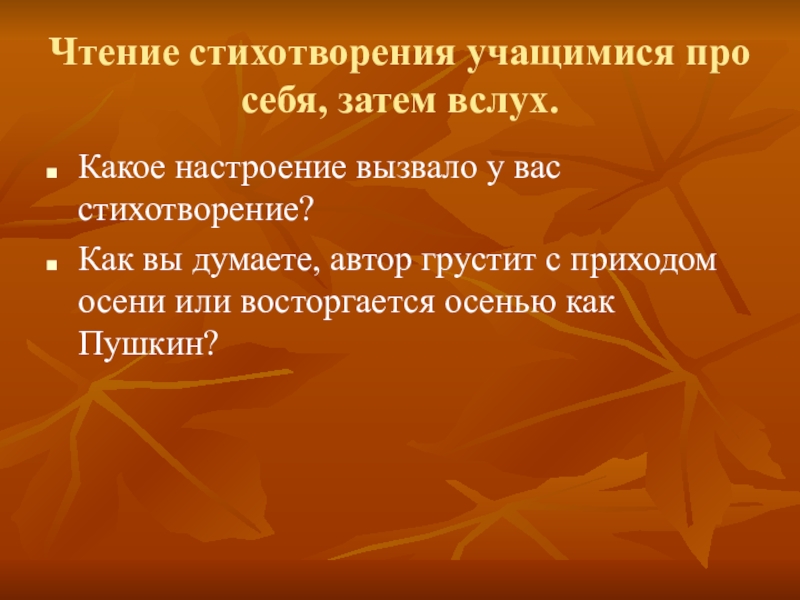 Чтение стихотворения учащимися про себя, затем вслух.

- Какое настроение вызвало у вас стихотворение?
- Как вы думаете, автор грустит с приходом осени или восторгается осенью как Пушкин?